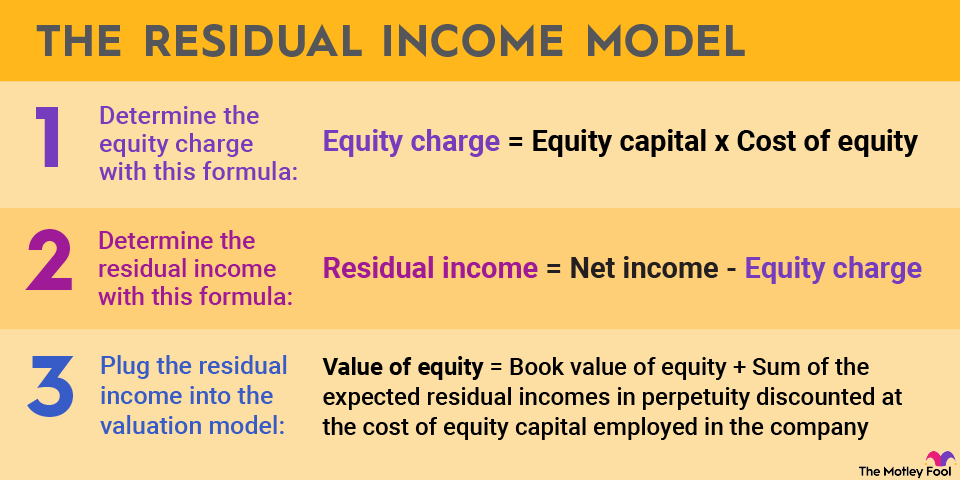 THE RESIDUAL INCOME MODEL

1 Determine the equity charge with this formula:

Equity charge = Equity capital x Cost of equity

2 Determine the residual income with this formula:

Residual income = Net income - Equity charge

3 Plug the residual income into the valuation model:

Value of equity = Book value of equity + Sum of the expected residual incomes in perpetuity discounted at the cost of equity capital employed in the company

The Motley Fool